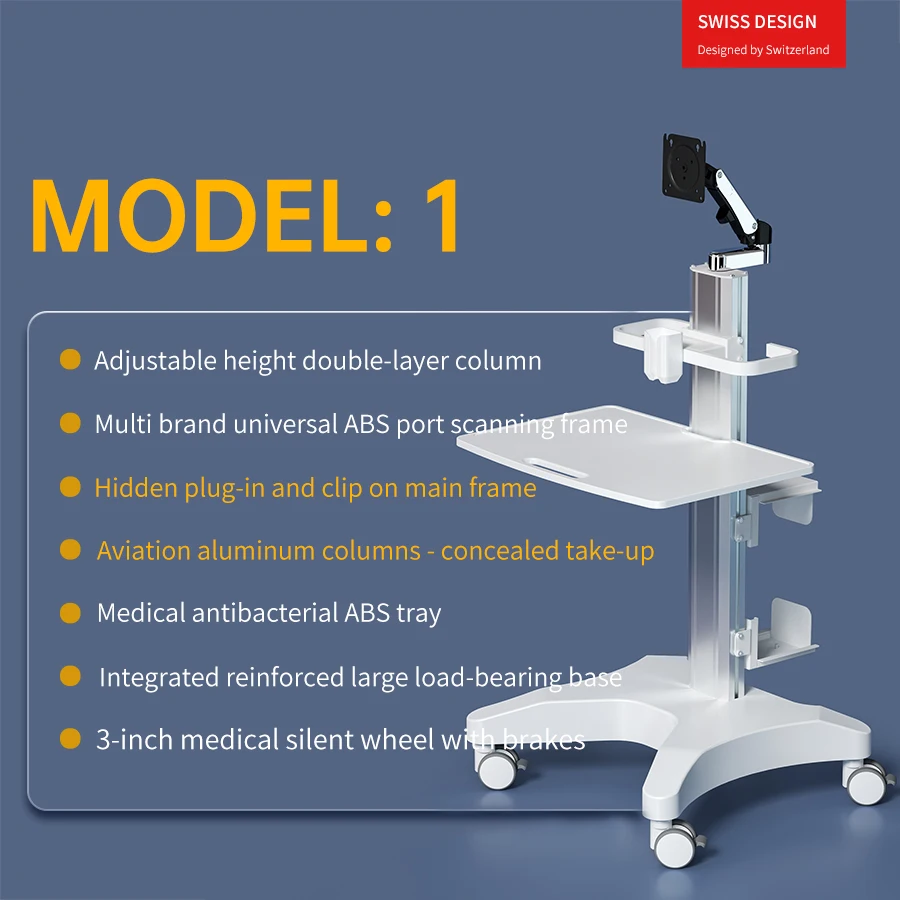 SWISS DESIGN
Designed by Switzerland

MODEL: 1

Adjustable height double-layer column

Multi brand universal ABS port scanning frame

Hidden plug-in and clip on main frame

Aviation aluminum columns - concealed take-up

Medical antibacterial ABS tray

Integrated reinforced large load-bearing base

3-inch medical silent wheel with brakes